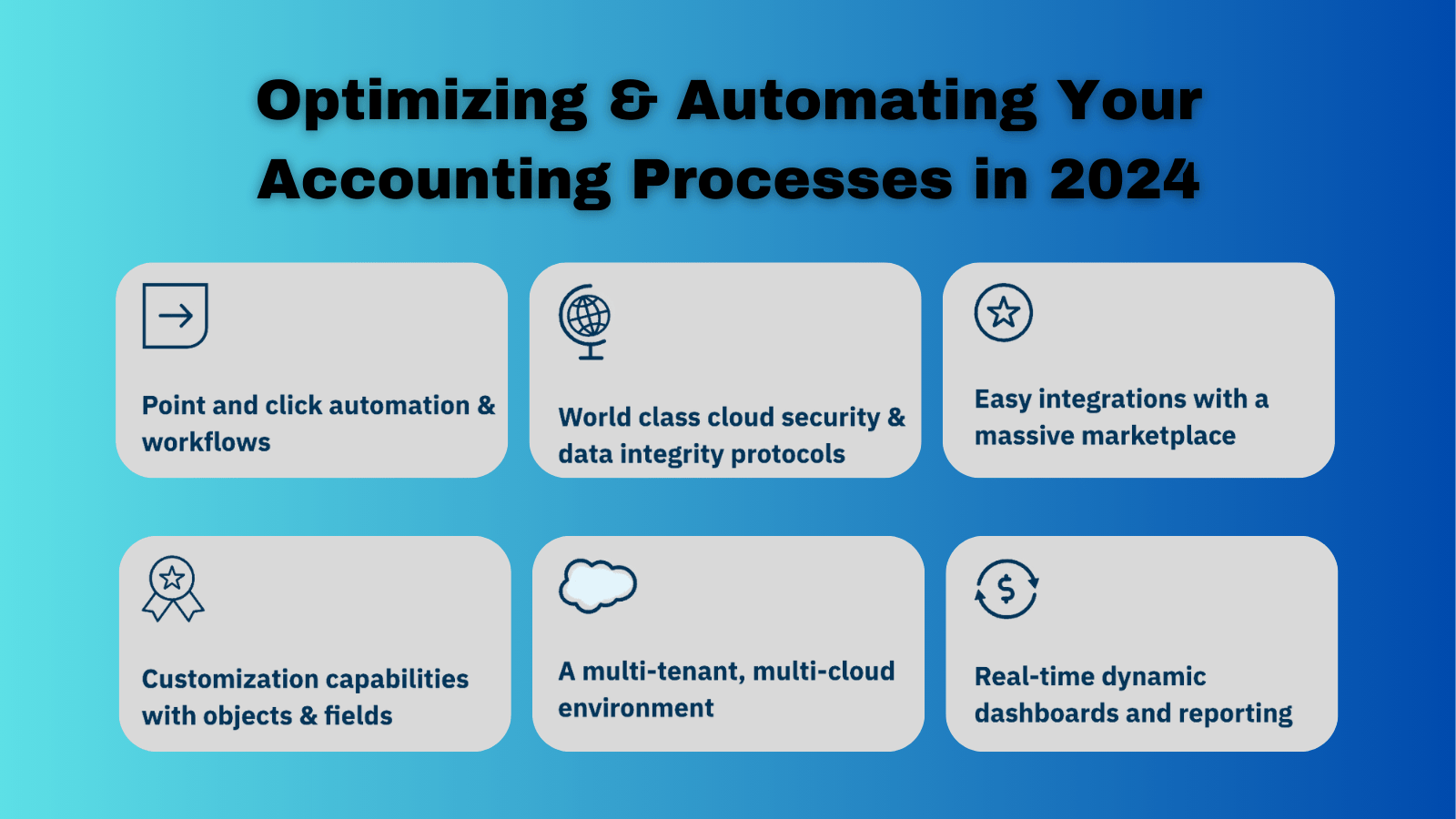 Optimizing & Automating Your Accounting Processes in 2024

Point and click automation & workflows

World class cloud security & data integrity protocols

Easy integrations with a massive marketplace

Customization capabilities with objects & fields

A multi-tenant, multi-cloud environment

$

Real-time dynamic dashboards and reporting